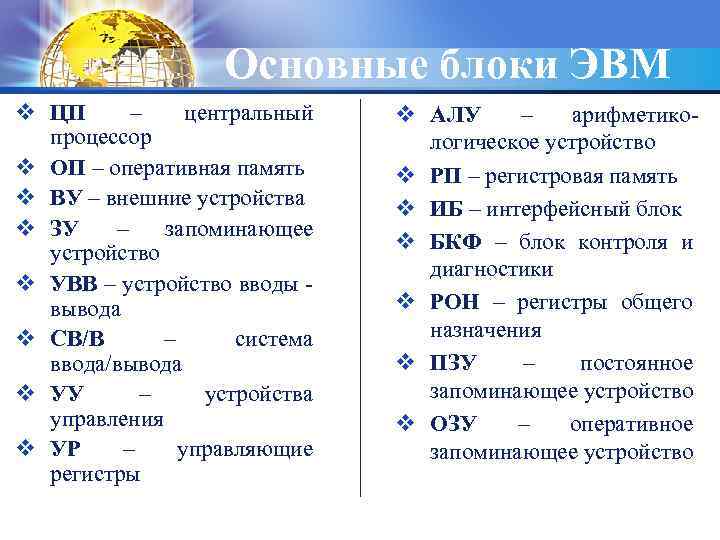 Основные блоки ЭВМ

❖ ЦП – центральный процессор
❖ ОП – оперативная память
❖ ВУ – внешние устройства
❖ ЗУ – запоминающее устройство
❖ УВВ – устройство вводы - вывода
❖ СВ/В – система ввода/вывода
❖ УУ – устройства управления
❖ УР – управляющие регистры

❖ АЛУ – арифметико-логическое устройство
❖ РП – регистровая память
❖ ИБ – интерфейсный блок
❖ БКФ – блок контроля и диагностики
❖ РОН – регистры общего назначения
❖ ПЗУ – постоянное запоминающее устройство
❖ ОЗУ – оперативное запоминающее устройство